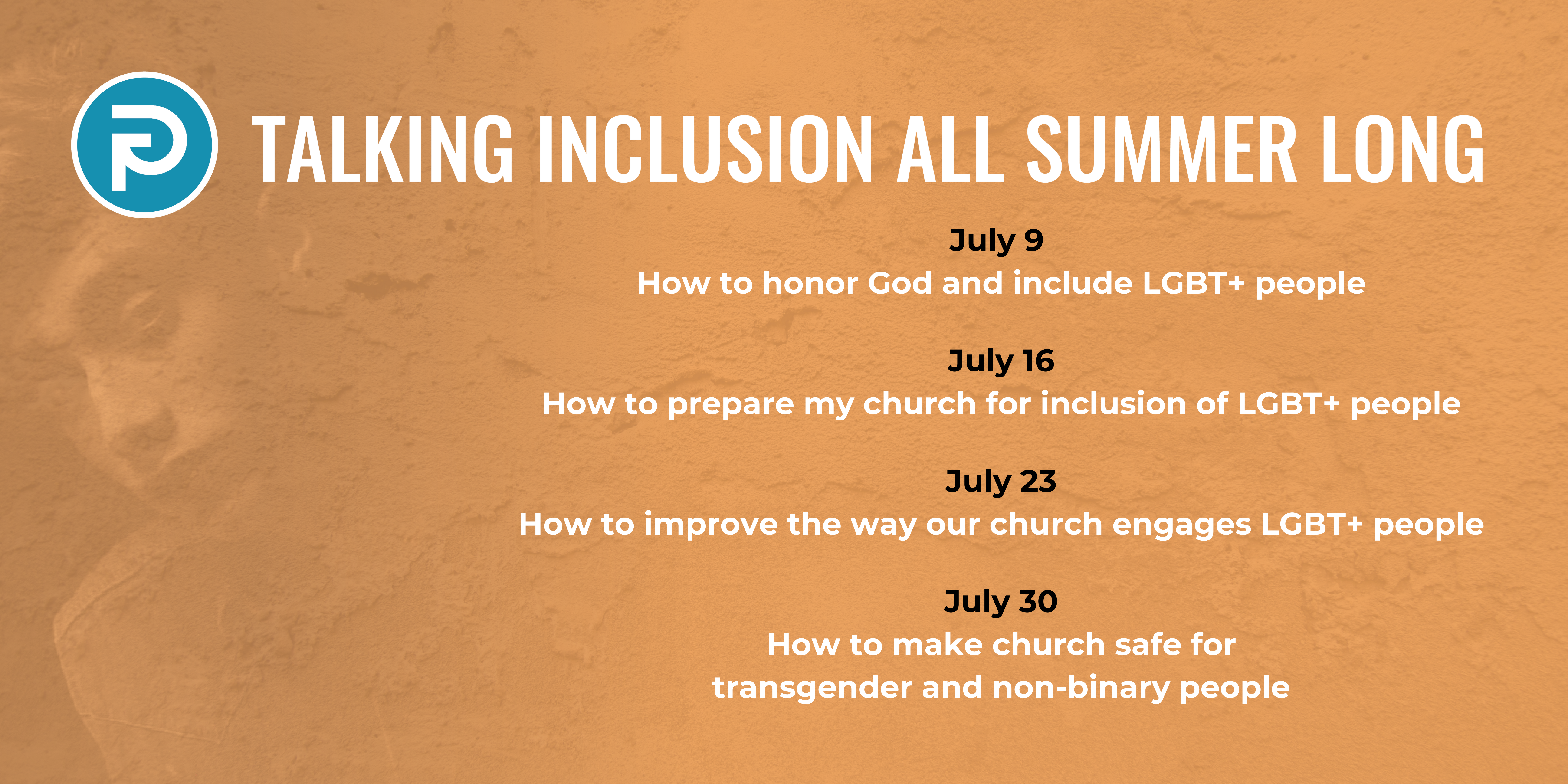 TALKING INCLUSION ALL SUMMER LONG

July 9
How to honor God and include LGBT+ people

July 16
How to prepare my church for inclusion of LGBT+ people

July 23
How to improve the way our church engages LGBT+ people

July 30
How to make church safe for transgender and non-binary people